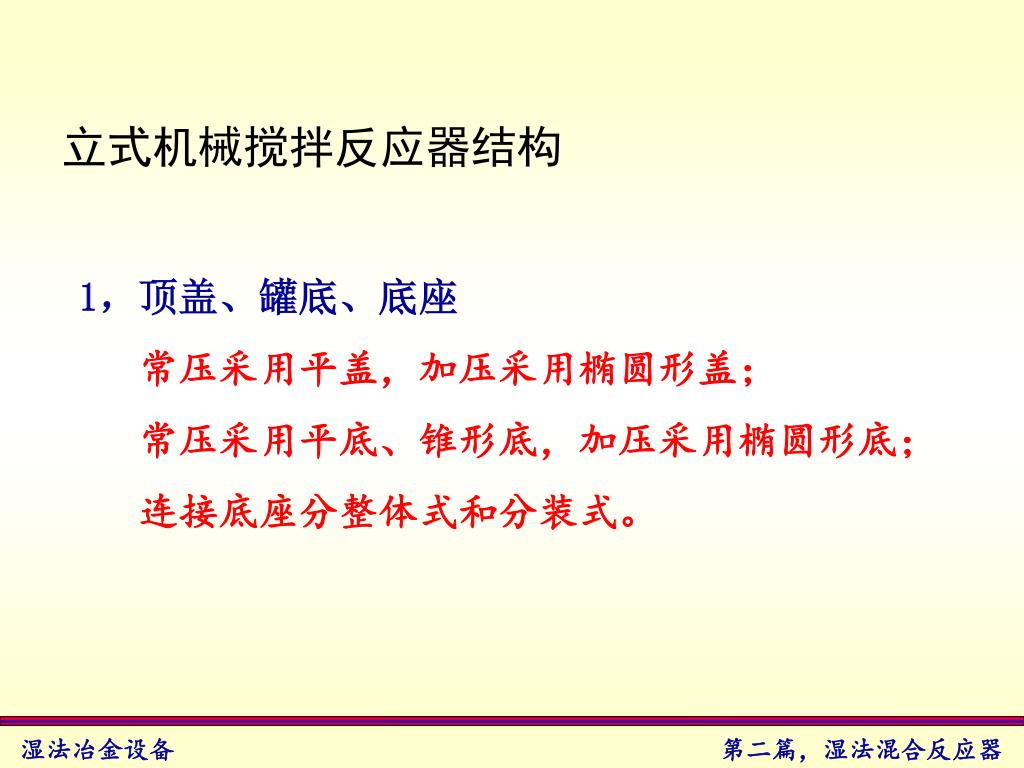 立式机械搅拌反应器结构

1，顶盖、罐底、底座

常压采用平盖，加压采用椭圆形盖；

常压采用平底、锥形底，加压采用椭圆形底；

连接底座分整体式和分装式。

湿法冶金设备

第二篇，湿法混合反应器